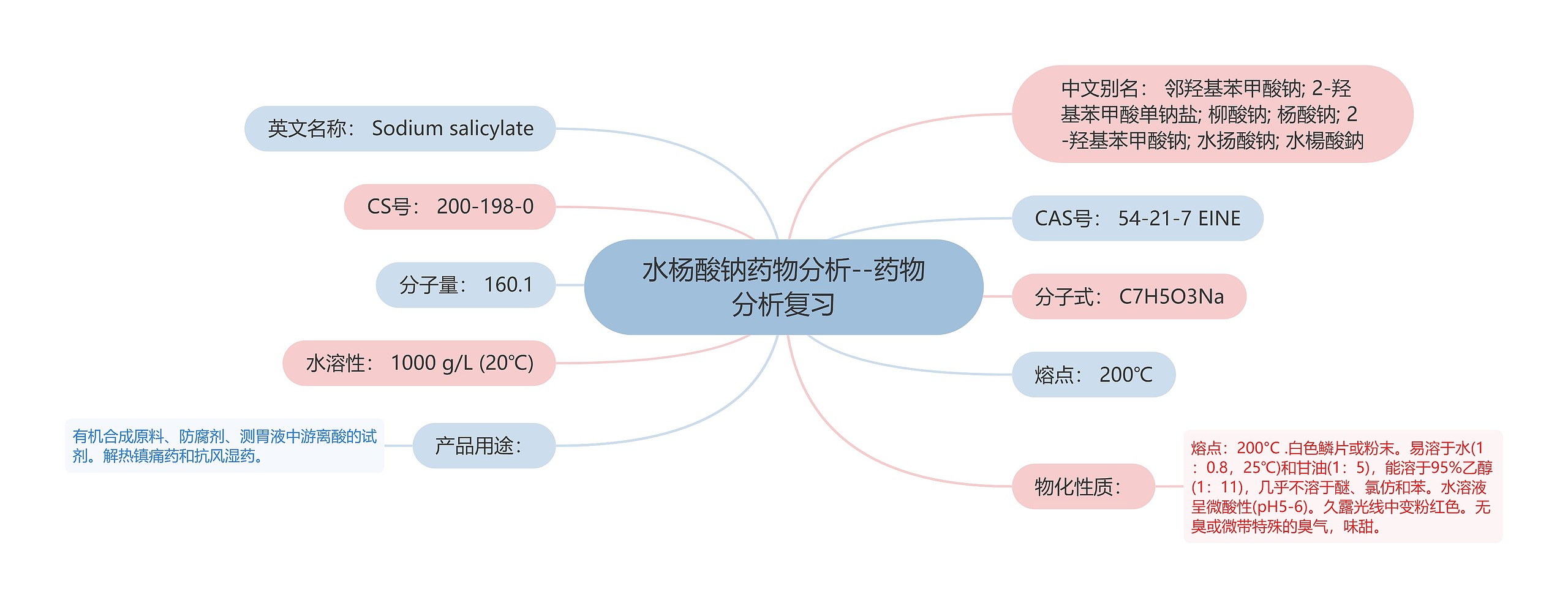 水杨酸钠药物分析--药物分析复习

英文名称： Sodium salicylate

CS号： 200-198-0

分子量： 160.1

水溶性： 1000 g/L (20℃)

产品用途：

有机合成原料、防腐剂、测胃液中游离酸的试剂。解热镇痛药和抗风湿药。

中文别名： 邻羟基苯甲酸钠; 2-羟基苯甲酸单钠盐; 柳酸钠; 杨酸钠; 2-羟基苯甲酸钠; 水扬酸钠; 水楊酸鈉

CAS号： 54-21-7 EINE

分子式： C7H5O3Na

熔点： 200℃

物化性质：

熔点：200℃ .白色鳞片或粉末。易溶于水(1：0.8，25℃)和甘油(1：5)，能溶于95%乙醇(1：11)，几乎不溶于醚、氯仿和苯。水溶液呈微酸性(pH5-6)。久露光线中变粉红色。无臭或微带特殊的臭气，味甜。